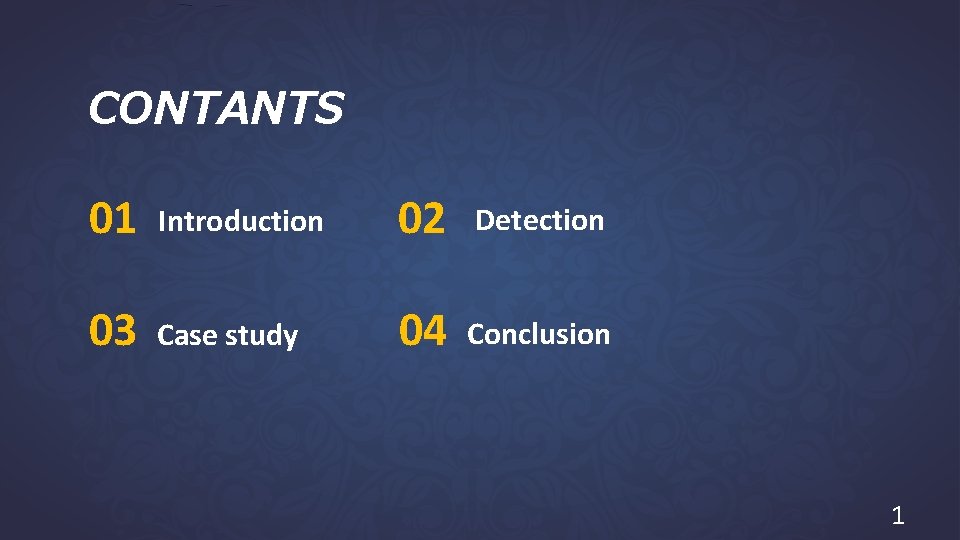 CONTANTS

01 Introduction

02 Detection

03 Case study

04 Conclusion

1